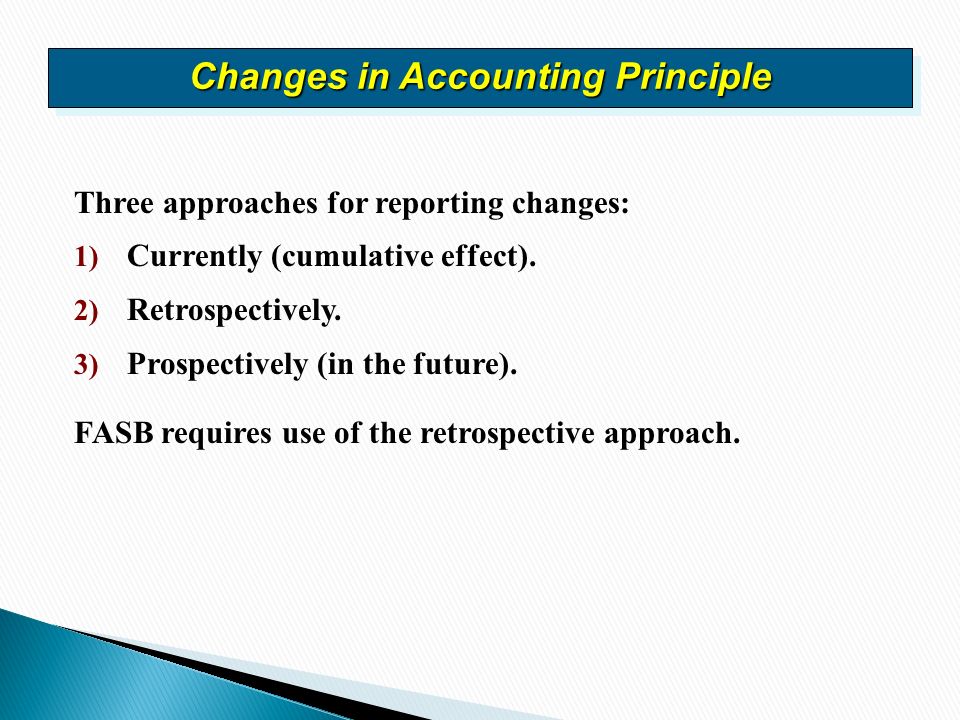 Changes in Accounting Principle

Three approaches for reporting changes:

1) Currently (cumulative effect).

2) Retrospectively.

3) Prospectively (in the future).

FASB requires use of the retrospective approach.